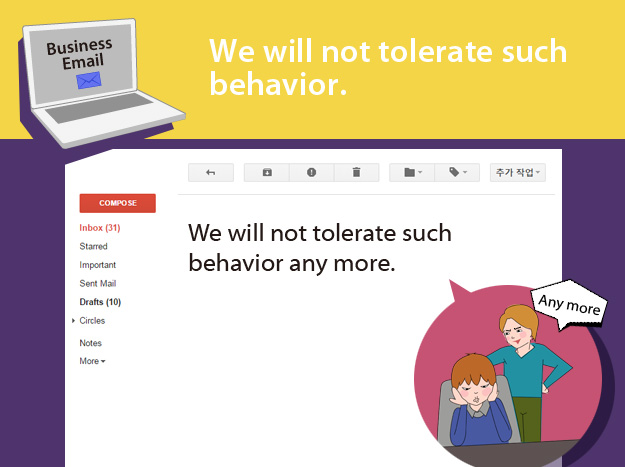 Business Email

We will not tolerate such behavior.

추가 작업

COMPOSE

Inbox (31)
Starred
Important
Sent Mail
Drafts (10)
Circles
Notes
More

We will not tolerate such behavior any more.

Any more